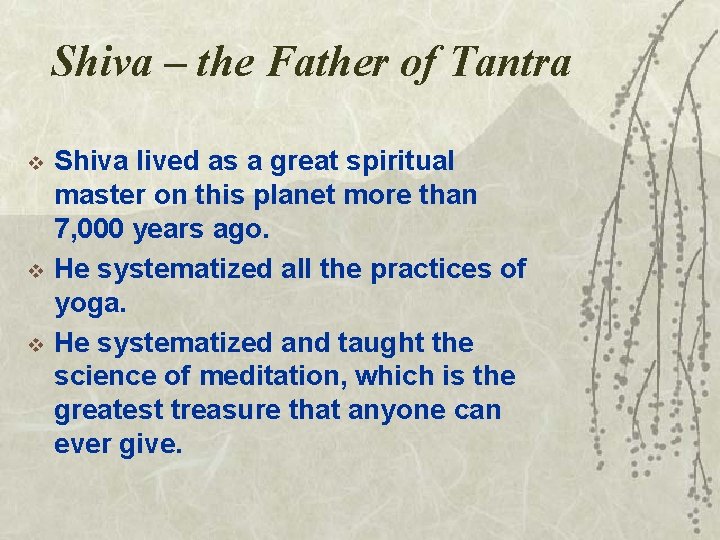 Shiva – the Father of Tantra

❖ Shiva lived as a great spiritual master on this planet more than 7,000 years ago.

❖ He systematized all the practices of yoga.

❖ He systematized and taught the science of meditation, which is the greatest treasure that anyone can ever give.